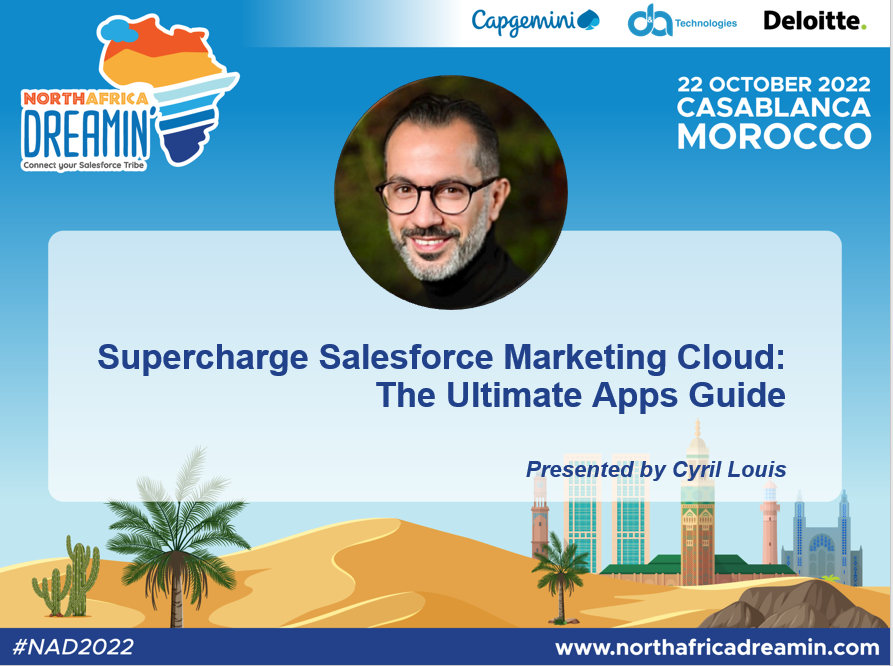 NORTHAFRICA DREAMIN'
Connect your Salesforce Tribe

Capgemini
d&a Technologies
Deloitte.

22 OCTOBER 2022
CASABLANCA
MOROCCO

Supercharge Salesforce Marketing Cloud: The Ultimate Apps Guide

Presented by Cyril Louis

#NAD2022

www.northafricadreamin.com